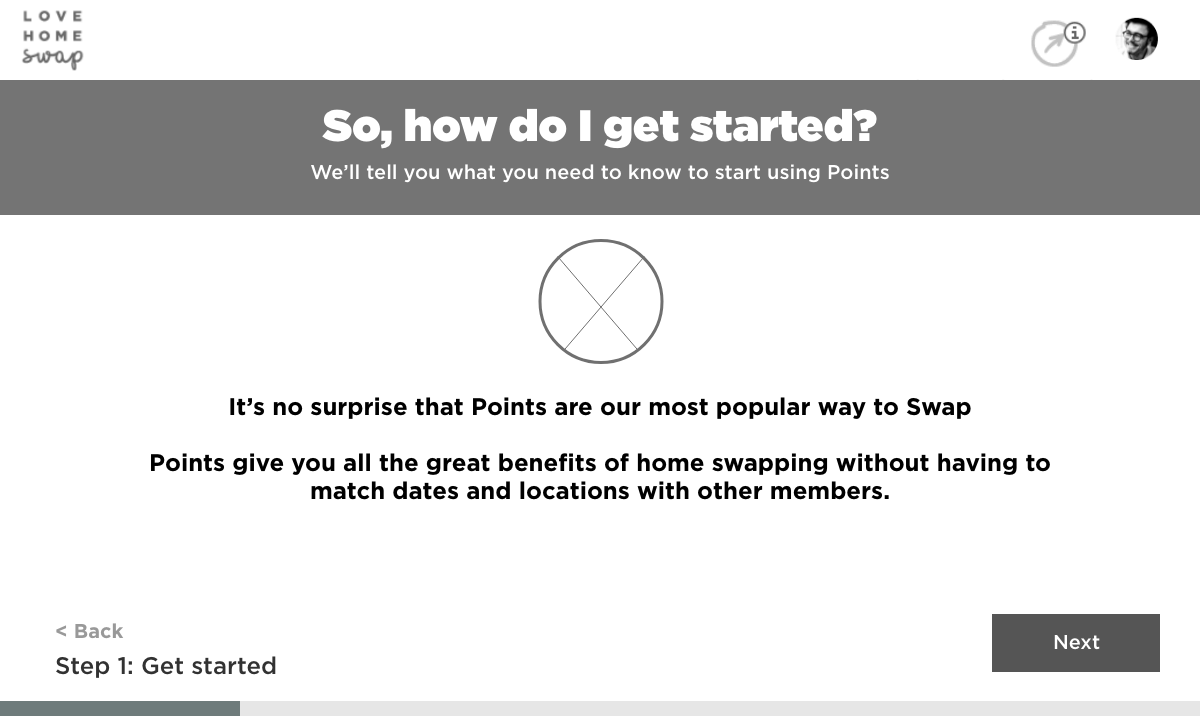 LOVE
HOME
swap

So, how do I get started?

We'll tell you what you need to know to start using Points

It's no surprise that Points are our most popular way to Swap

Points give you all the great benefits of home swapping without having to match dates and locations with other members.

< Back

Step 1: Get started

Next